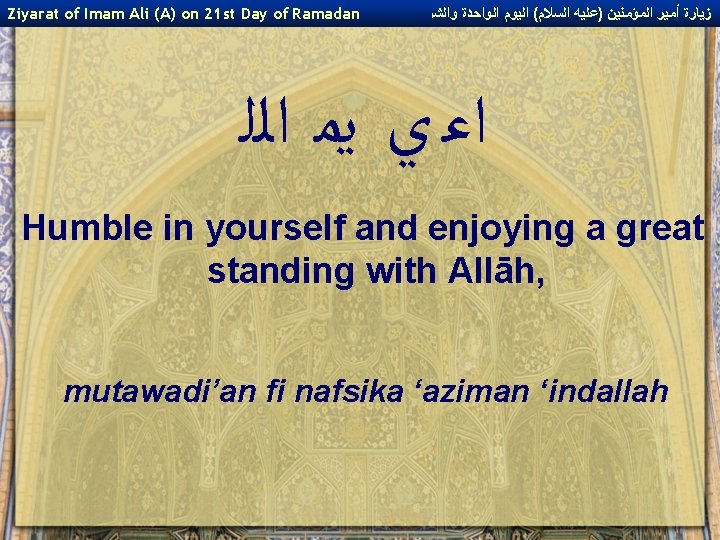 Ziyarat of Imam Ali (A) on 21st Day of Ramadan

زيارة أمير المؤمنين (عليه السلام) اليوم الواحدة والش

اعي يم الل

Humble in yourself and enjoying a great standing with Allāh,

mutawadi'an fi nafsika 'aziman 'indallah